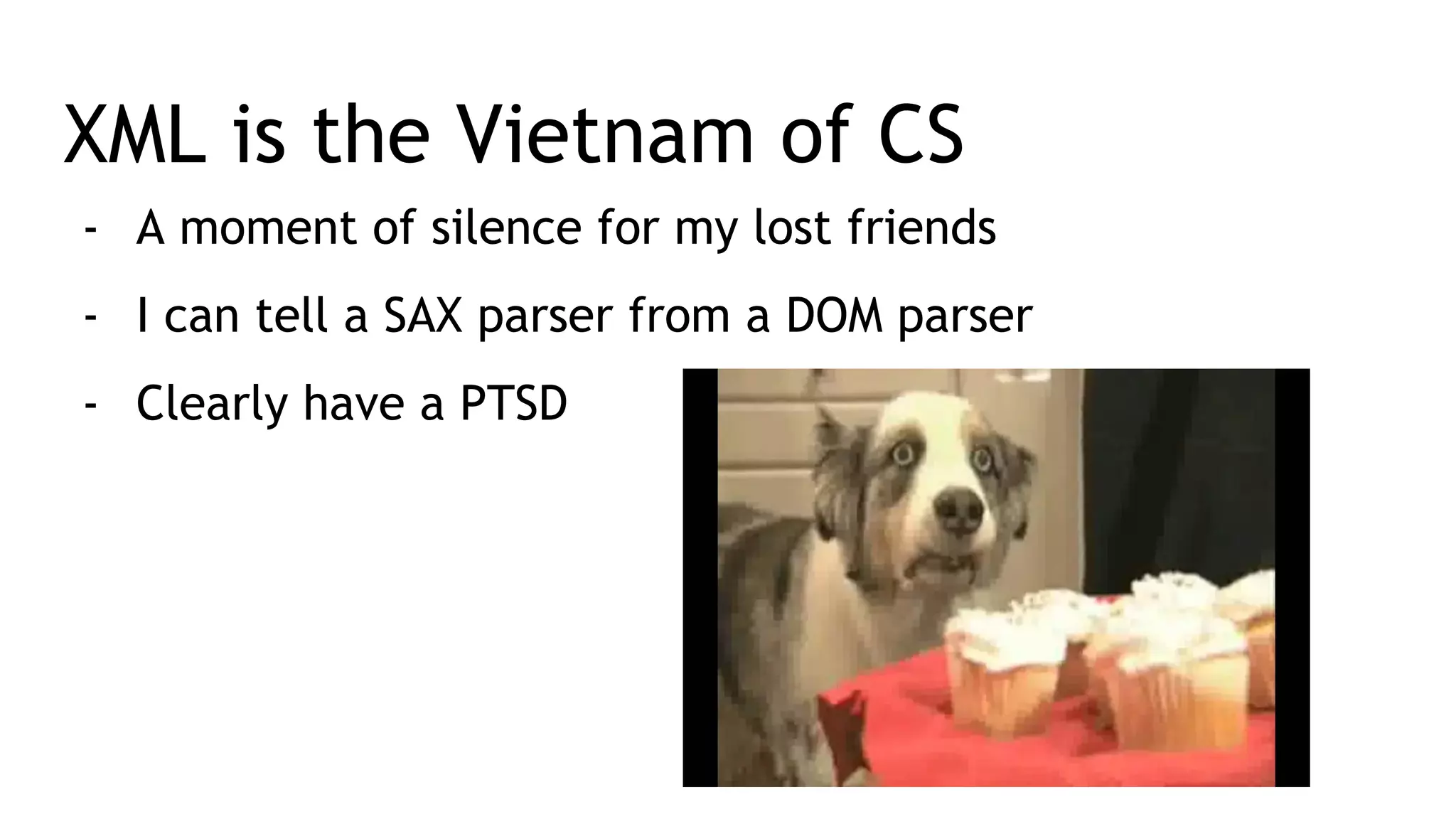 XML is the Vietnam of CS

- A moment of silence for my lost friends
- I can tell a SAX parser from a DOM parser
- Clearly have a PTSD